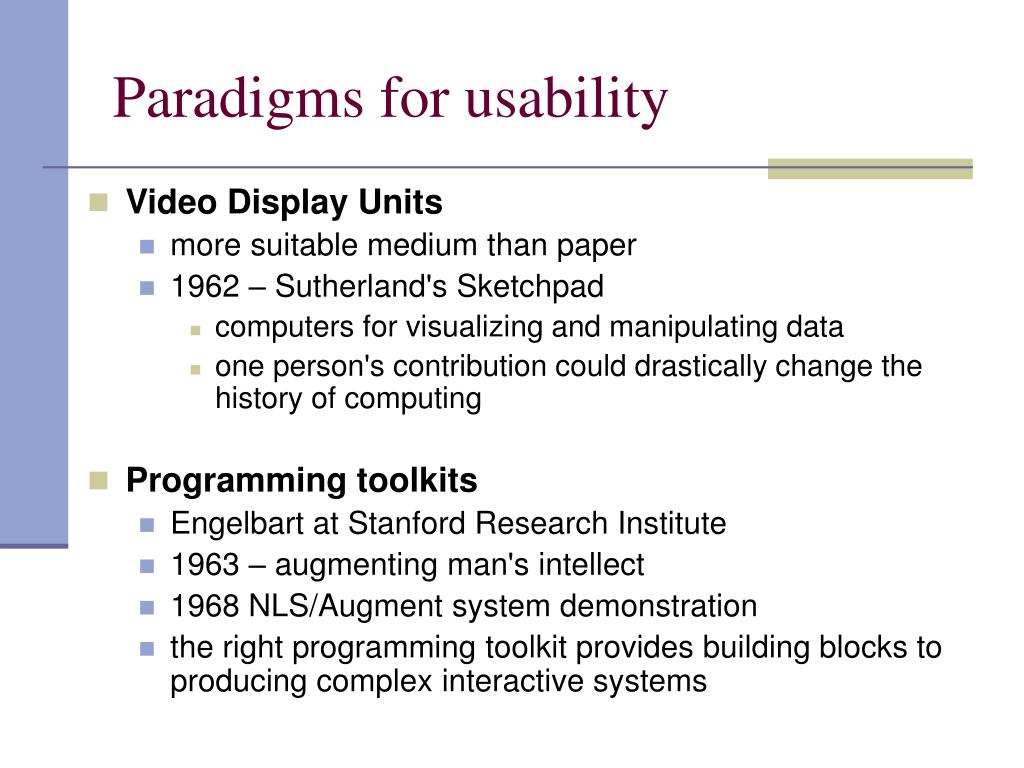 Paradigms for usability

Video Display Units
more suitable medium than paper
1962 – Sutherland's Sketchpad
computers for visualizing and manipulating data
one person's contribution could drastically change the history of computing

Programming toolkits
Engelbart at Stanford Research Institute
1963 – augmenting man's intellect
1968 NLS/Augment system demonstration
the right programming toolkit provides building blocks to producing complex interactive systems